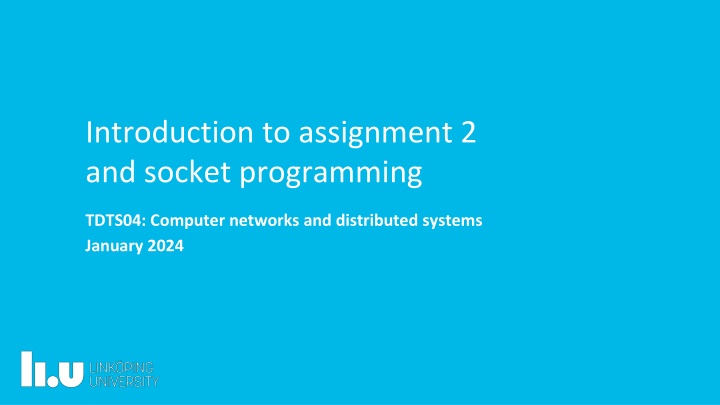 Introduction to assignment 2 and socket programming

TDTS04: Computer networks and distributed systems
January 2024

li.u LINKÖPING UNIVERSITY